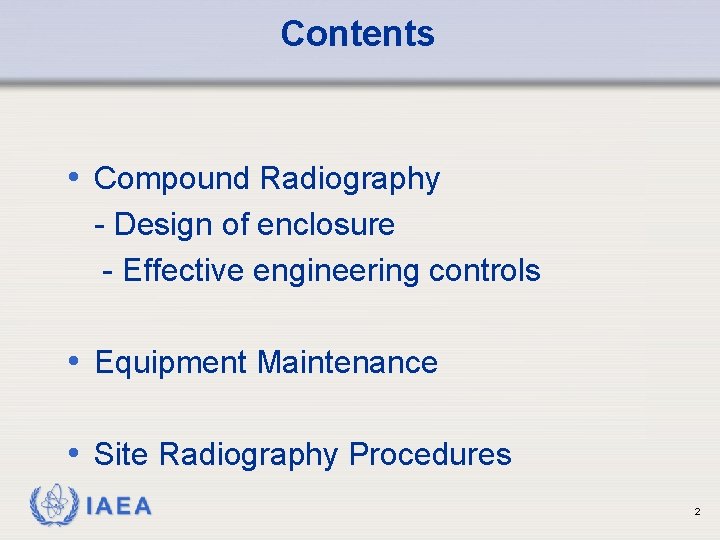 Contents

• Compound Radiography
- Design of enclosure
- Effective engineering controls

• Equipment Maintenance

• Site Radiography Procedures

IAEA

2